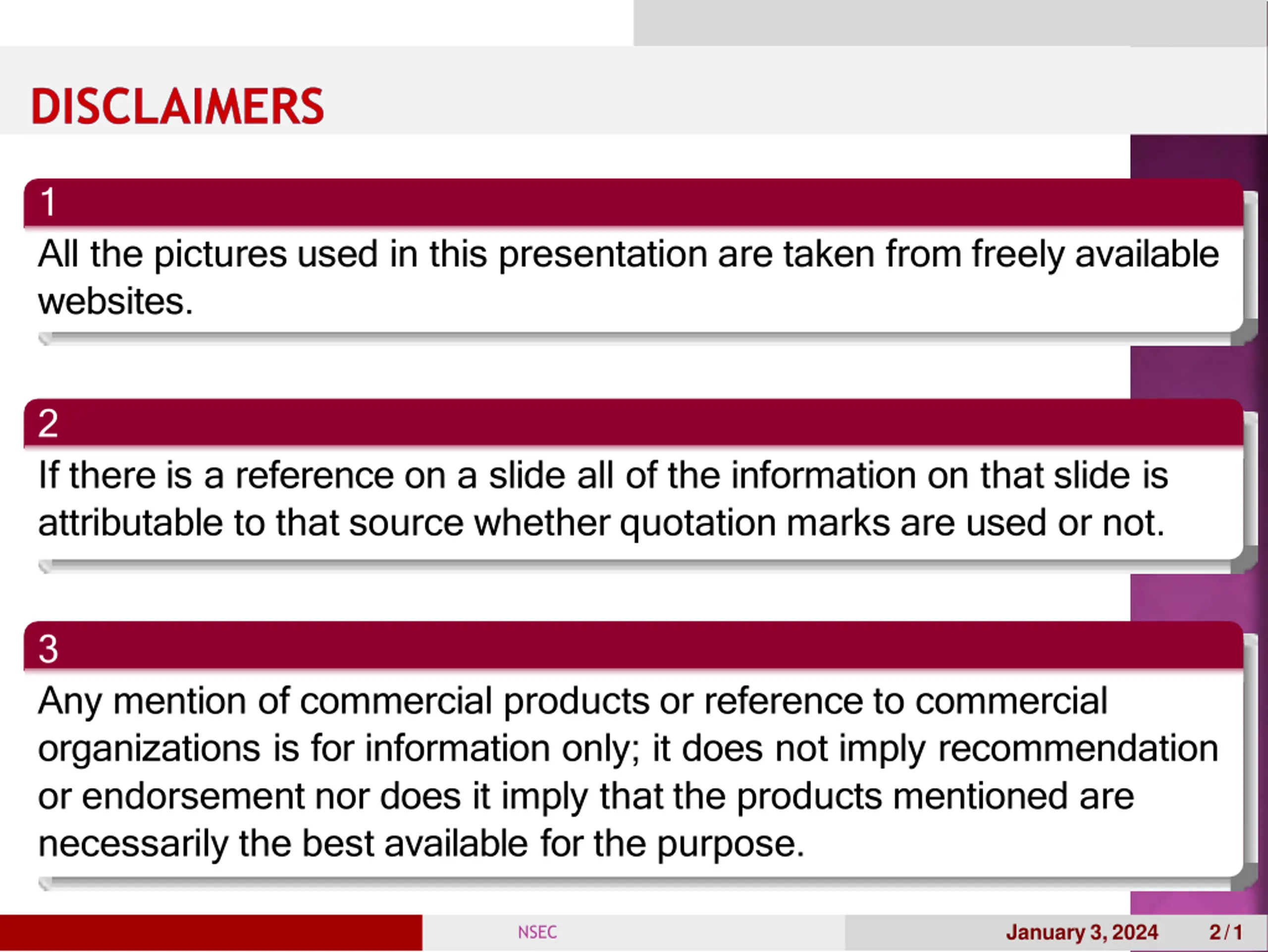 DISCLAIMERS

1

All the pictures used in this presentation are taken from freely available websites.

2

If there is a reference on a slide all of the information on that slide is attributable to that source whether quotation marks are used or not.

3

Any mention of commercial products or reference to commercial organizations is for information only; it does not imply recommendation or endorsement nor does it imply that the products mentioned are necessarily the best available for the purpose.

NSEC

January 3, 2024

2 / 1